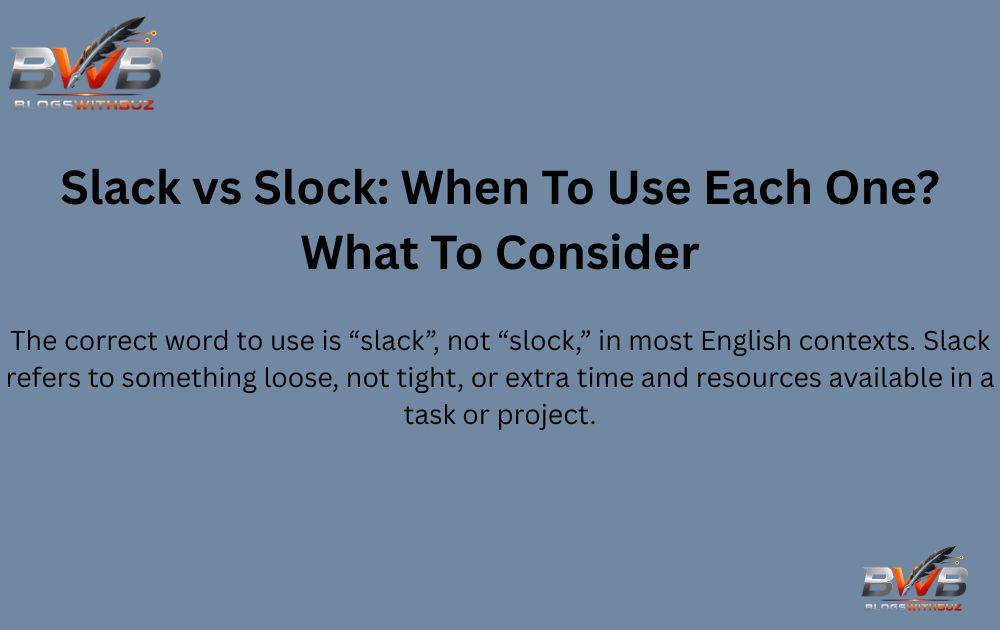 BWB
BLOGSWITHBUZ

Slack vs Slock: When To Use Each One? What To Consider

The correct word to use is “slack”, not “slock,” in most English contexts. Slack refers to something loose, not tight, or extra time and resources available in a task or project.

BWB
BLOGSWITHBUZ